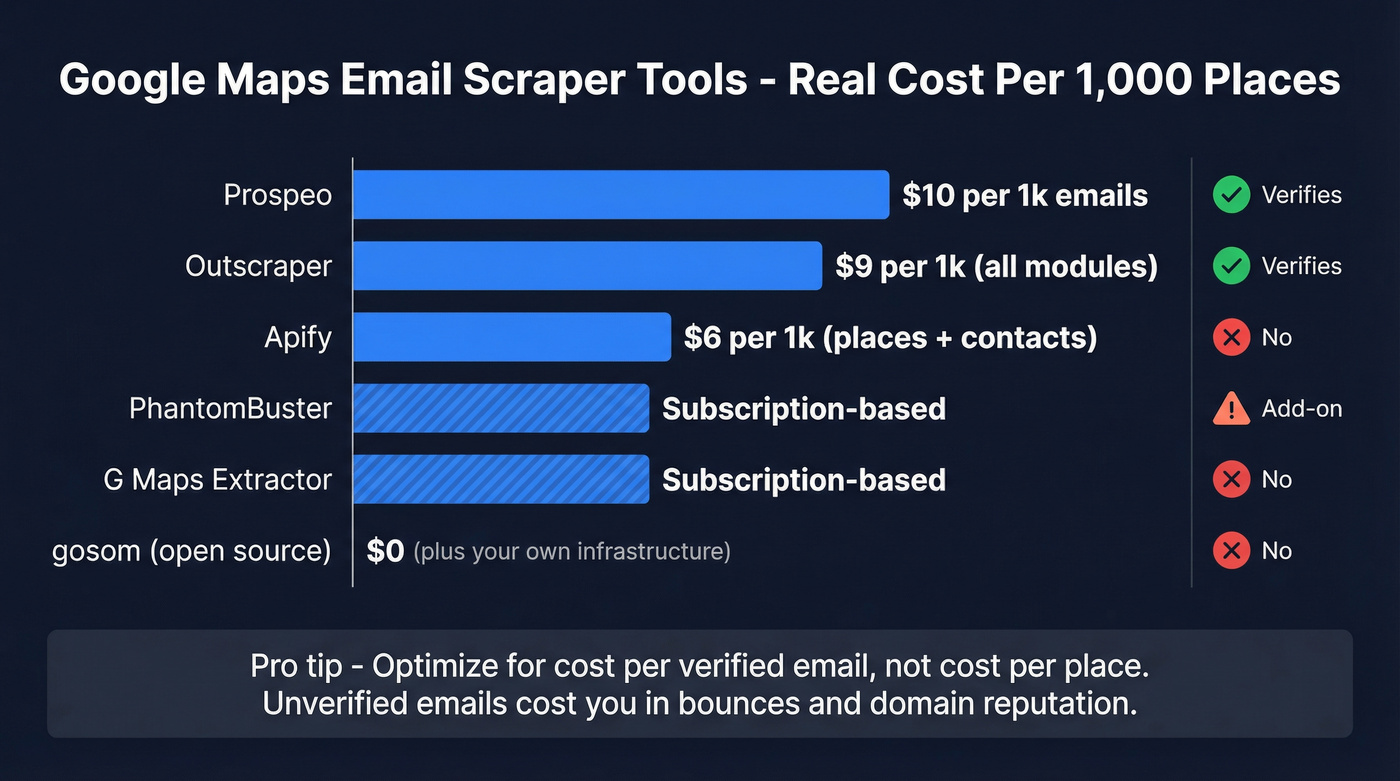 Google Maps Email Scraper Tools - Real Cost Per 1,000 Places

Prospeo $10 per 1k emails Verifies
Outscraper $9 per 1k (all modules) Verifies
Apify $6 per 1k (places + contacts) No
PhantomBuster Subscription-based Add-on
G Maps Extractor Subscription-based No
gosom (open source) $0 (plus your own infrastructure) No

Pro tip - Optimize for cost per verified email, not cost per place.
Unverified emails cost you in bounces and domain reputation.